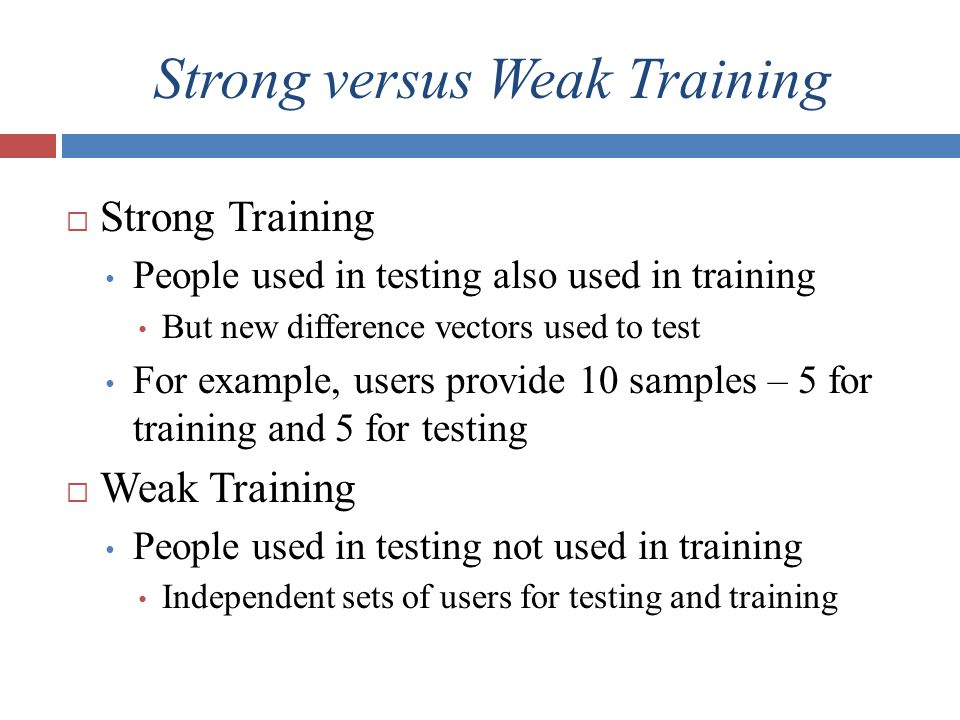 Strong versus Weak Training

□ Strong Training
• People used in testing also used in training
• But new difference vectors used to test
• For example, users provide 10 samples – 5 for training and 5 for testing

□ Weak Training
• People used in testing not used in training
• Independent sets of users for testing and training